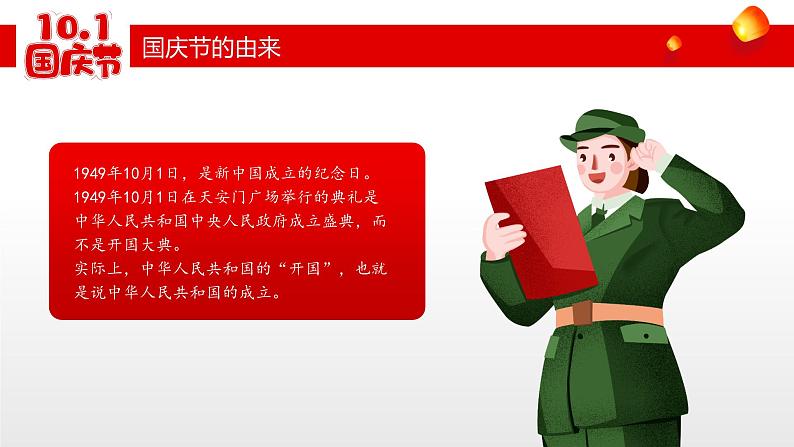 10.1
国庆节

国庆节的由来

1949年10月1日，是新中国成立的纪念日。
1949年10月1日在天安门广场举行的典礼是中华人民共和国中央人民政府成立盛典，而不是开国大典。
实际上，中华人民共和国的“开国”，也就是说中华人民共和国的成立。